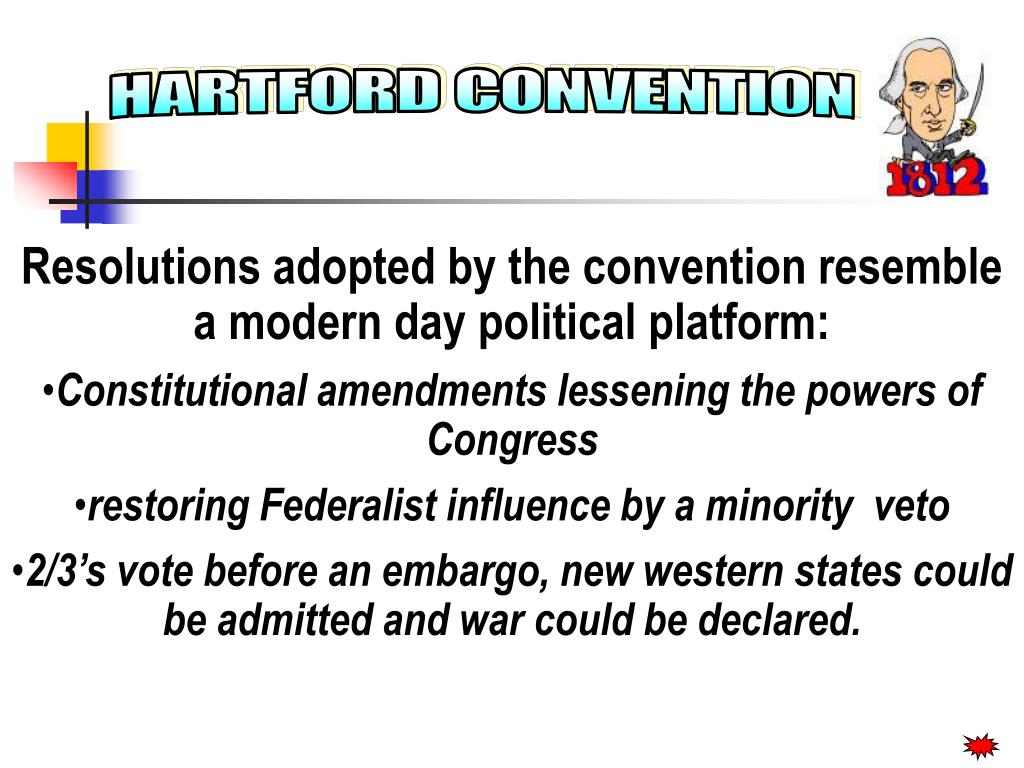 HARTFORD CONVENTION

1812

Resolutions adopted by the convention resemble a modern day political platform:

•Constitutional amendments lessening the powers of Congress

•restoring Federalist influence by a minority veto

•2/3's vote before an embargo, new western states could be admitted and war could be declared.